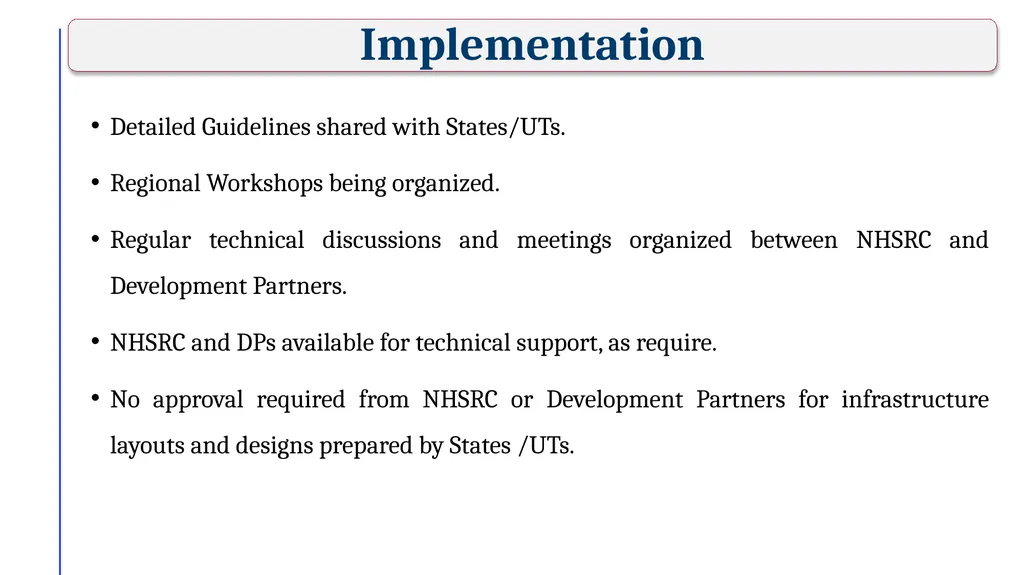 Implementation

• Detailed Guidelines shared with States/UTs.

• Regional Workshops being organized.

• Regular technical discussions and meetings organized between NHSRC and Development Partners.

• NHSRC and DPs available for technical support, as require.

• No approval required from NHSRC or Development Partners for infrastructure layouts and designs prepared by States /UTs.